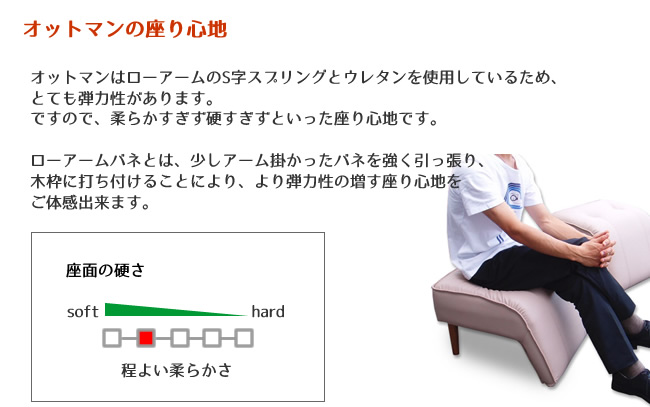 オットマンの座り心地

オットマンはローアームのS字スプリングとウレタンを使用しているため、とても弾力性があります。
ですので、柔らかすぎず硬すぎずといった座り心地です。

ローアームバネとは、少しアーム掛かったバネを強く引っ張り、木枠に打ち付けることにより、より弾力性の増す座り心地をご体感出来ます。

座面の硬さ

soft hard

程よい柔らかさ